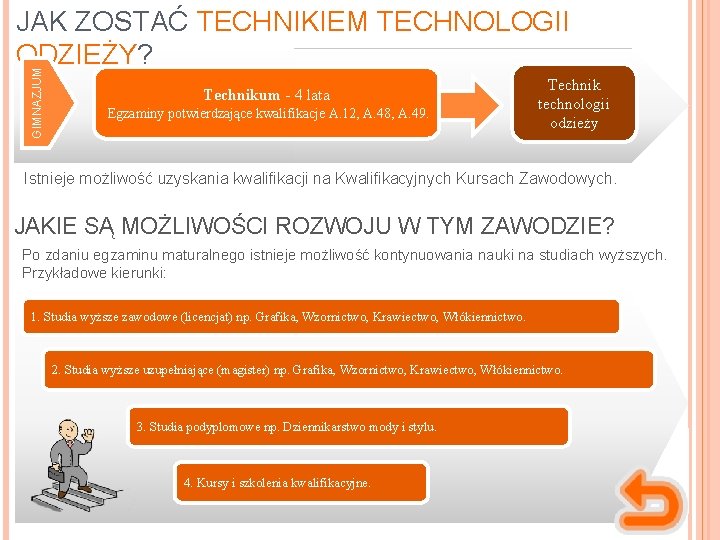 JAK ZOSTAĆ TECHNIKIEM TECHNOLOGII ODZIEŻY?

GIMNAZJUM

Technikum - 4 lata
Egzaminy potwierdzające kwalifikacje A.12, A.48, A.49.

Technik technologii odzieży

Istnieje możliwość uzyskania kwalifikacji na Kwalifikacyjnych Kursach Zawodowych.

JAKIE SĄ MOŻLIWOŚCI ROZWOJU W TYM ZAWODZIE?

Po zdaniu egzaminu maturalnego istnieje możliwość kontynuowania nauki na studiach wyższych. Przykładowe kierunki:

1. Studia wyższe zawodowe (licencjat) np. Grafika, Wzornictwo, Krawiectwo, Włókiennictwo.

2. Studia wyższe uzupełniające (magister) np. Grafika, Wzornictwo, Krawiectwo, Włókiennictwo.

3. Studia podyplomowe np. Dziennikarstwo mody i stylu.

4. Kursy i szkolenia kwalifikacyjne.